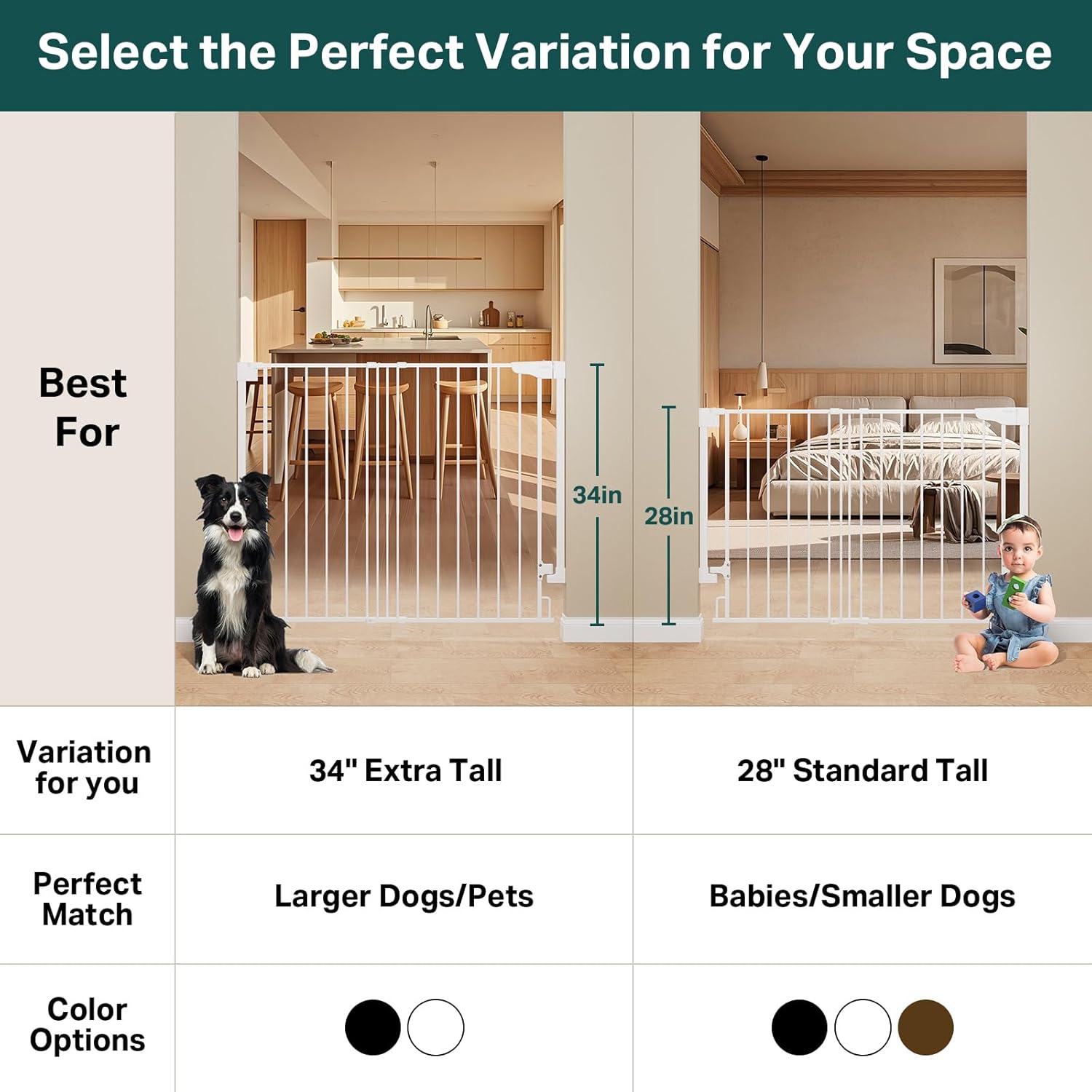 Select the Perfect Variation for Your Space

| Best For | 34in | 28in |
|---|---|---|
| Variation for you | 34" Extra Tall | 28" Standard Tall |
| Perfect Match | Larger Dogs/Pets | Babies/Smaller Dogs |
| Color Options | | |